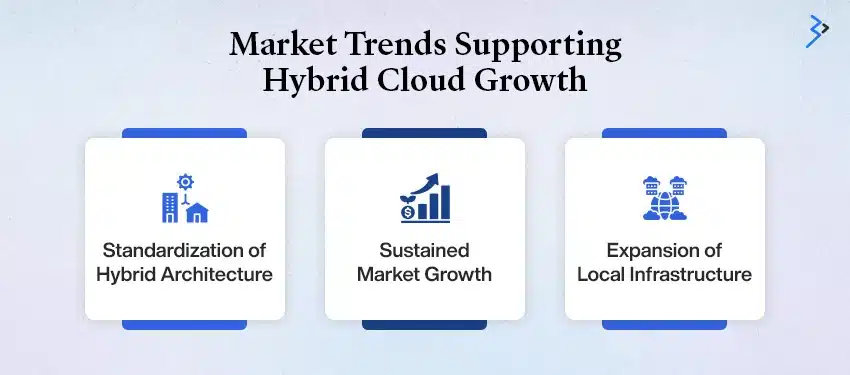 Market Trends Supporting Hybrid Cloud Growth

Standardization of Hybrid Architecture

Sustained Market Growth

Expansion of Local Infrastructure